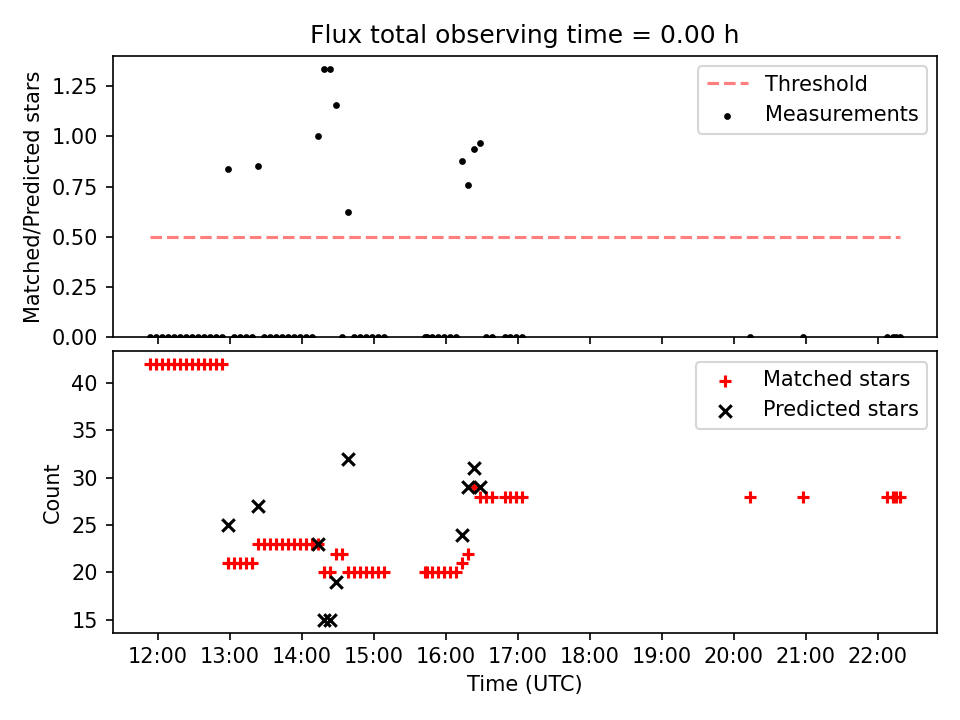 Flux total observing time = 0.00 h

Matched/Predicted stars

1.25
1.00
0.75
0.50
0.25
0.00

Threshold
Measurements

Count

40
35
30
25
20
15

Matched stars
Predicted stars

12:00 13:00 14:00 15:00 16:00 17:00 18:00 19:00 20:00 21:00 22:00

Time (UTC)